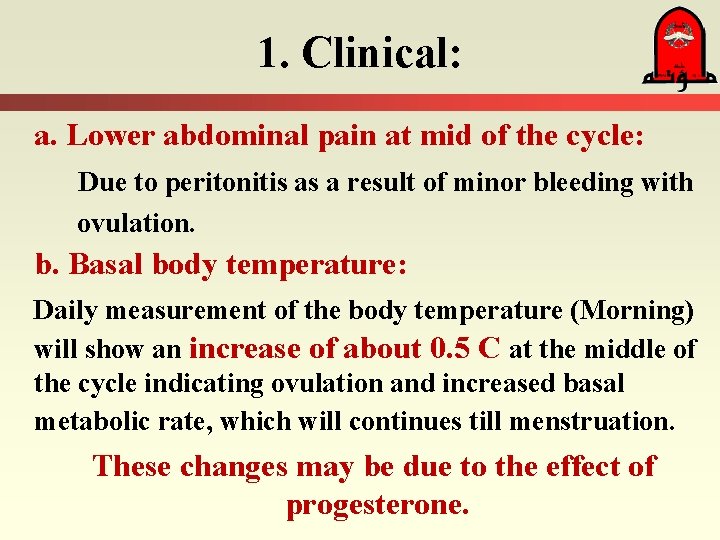 1. Clinical:

مؤتة

a. Lower abdominal pain at mid of the cycle:

Due to peritonitis as a result of minor bleeding with ovulation.

b. Basal body temperature:

Daily measurement of the body temperature (Morning) will show an increase of about 0.5 C at the middle of the cycle indicating ovulation and increased basal metabolic rate, which will continues till menstruation.

These changes may be due to the effect of progesterone.